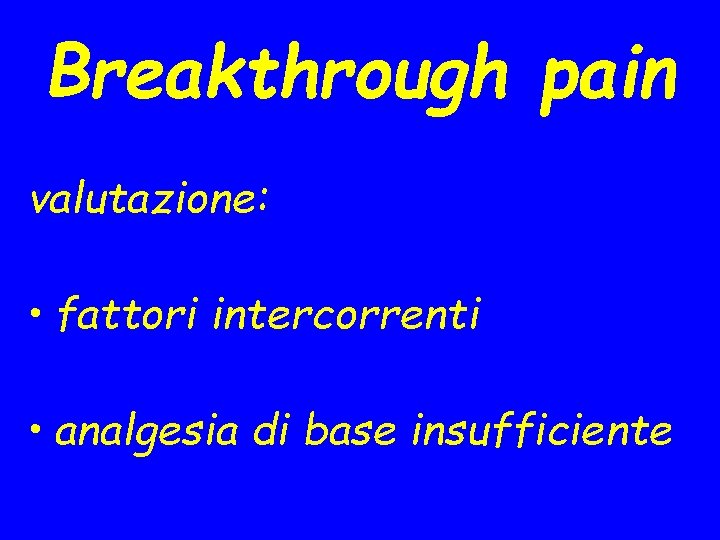 Breakthrough pain

valutazione:

• fattori intercorrenti

• analgesia di base insufficiente